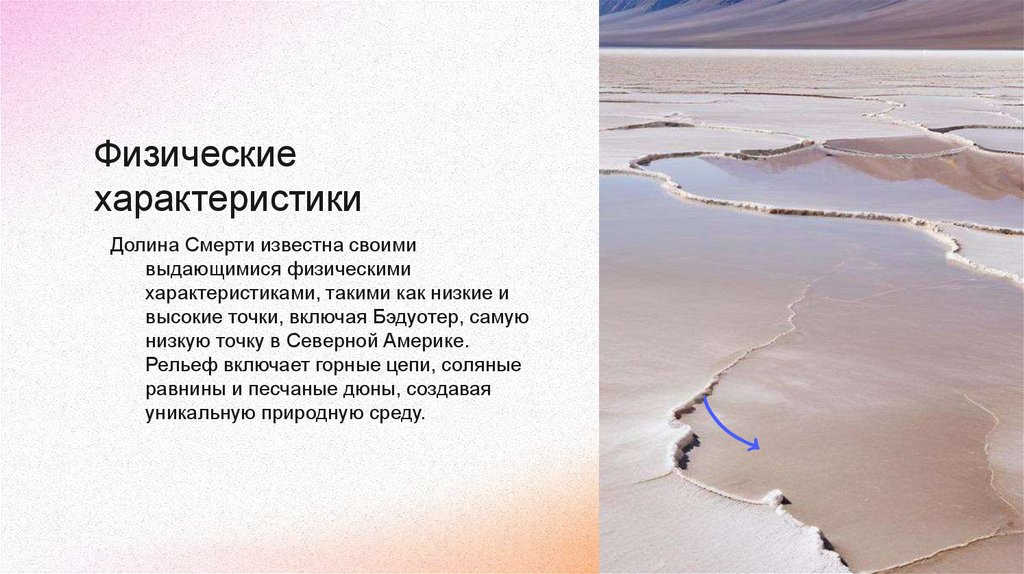 Физические характеристики

Долина Смерти известна своими выдающимися физическими характеристиками, такими как низкие и высокие точки, включая Бэдуотер, самую низкую точку в Северной Америке. Рельеф включает горные цепи, соляные равнины и песчаные дюны, создавая уникальную природную среду.